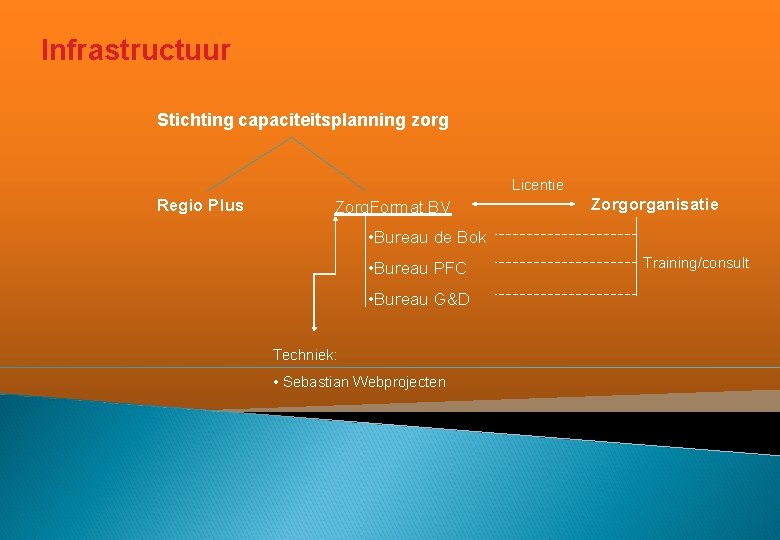 Infrastructuur

Stichting capaciteitsplanning zorg

Regio Plus

ZorgFormat BV

Licentie

Zorgorganisatie

•Bureau de Bok

•Bureau PFC

•Bureau G&D

Training/consult

Techniek:

• Sebastian Webprojecten